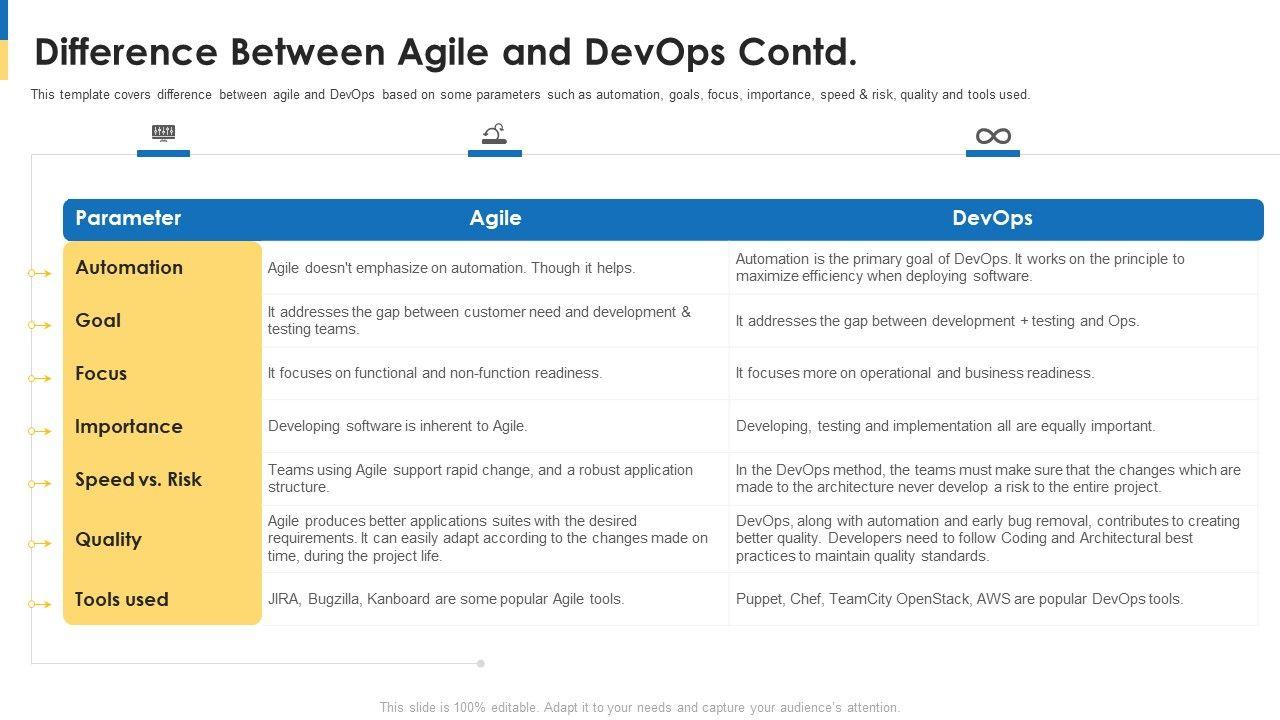 Difference Between Agile and DevOps Contd.

This template covers difference between agile and DevOps based on some parameters such as automation, goals, focus, importance, speed & risk, quality and tools used.

| Parameter | Agile | DevOps |
|---|---|---|
| Automation | Agile doesn't emphasize on automation. Though it helps. | Automation is the primary goal of DevOps. It works on the principle to maximize efficiency when deploying software. |
| Goal | It addresses the gap between customer need and development & testing teams. | It addresses the gap between development + testing and Ops. |
| Focus | It focuses on functional and non-function readiness. | It focuses more on operational and business readiness. |
| Importance | Developing software is inherent to Agile. | Developing, testing and implementation all are equally important. |
| Speed vs. Risk | Teams using Agile support rapid change, and a robust application structure. | In the DevOps method, the teams must make sure that the changes which are made to the architecture never develop a risk to the entire project. |
| Quality | Agile produces better applications suites with the desired requirements. It can easily adapt according to the changes made on time, during the project life. | DevOps, along with automation and early bug removal, contributes to creating better quality. Developers need to follow Coding and Architectural best practices to maintain quality standards. |
| Tools used | JIRA, Bugzilla, Kanboard are some popular Agile tools. | Puppet, Chef, TeamCity OpenStack, AWS are popular DevOps tools. |

This slide is 100% editable. Adapt it to your needs and capture your audience's attention.